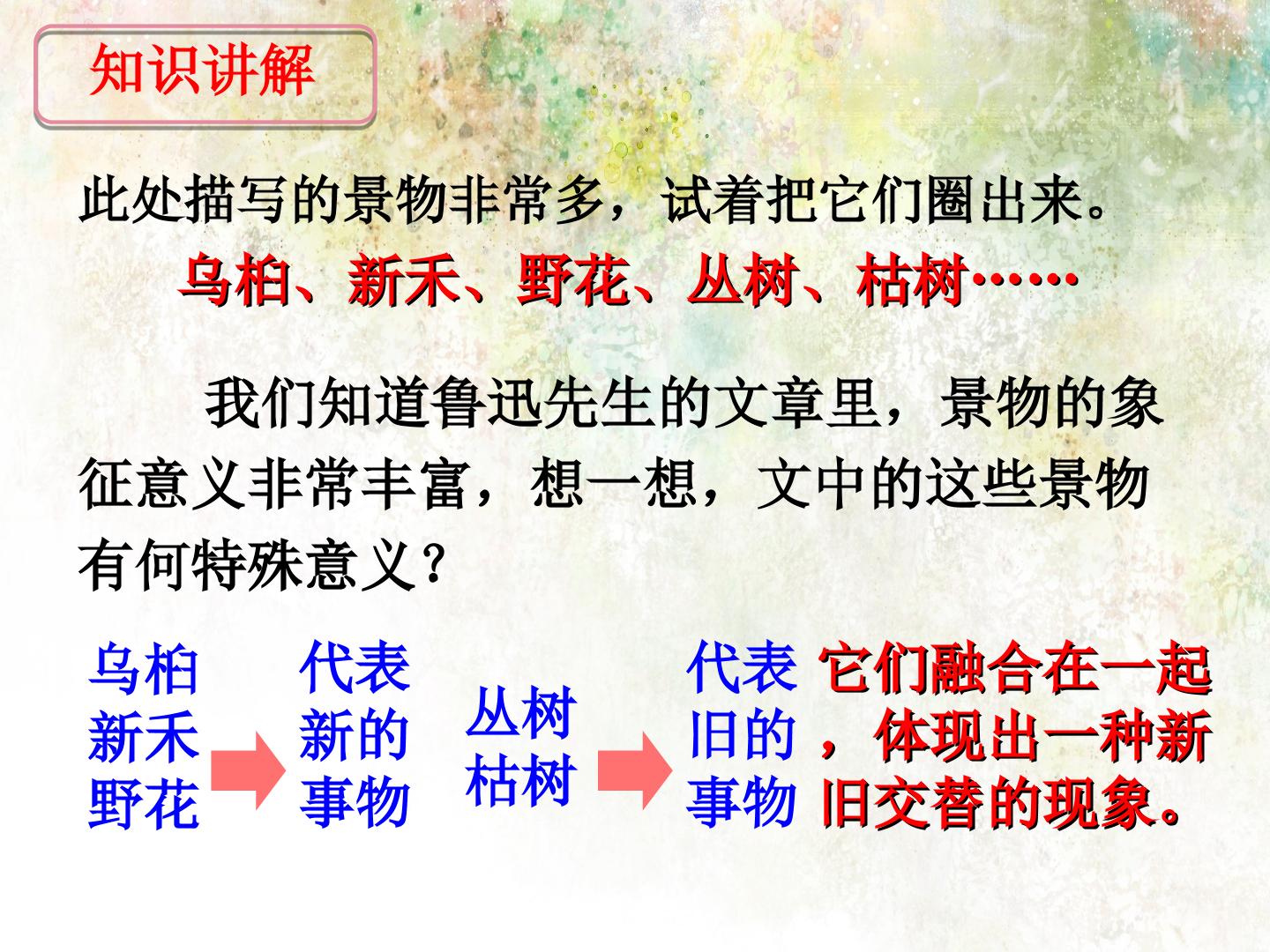 知识讲解

此处描写的景物非常多，试着把它们圈出来。

乌桕、新禾、野花、丛树、枯树……

我们知道鲁迅先生的文章里，景物的象征意义非常丰富，想一想，文中的这些景物有何特殊意义？

乌桕
新禾
野花

代表
新的
事物

丛树
枯树

代表
旧的
事物

它们融合在一起，体现出一种新旧交替的现象。